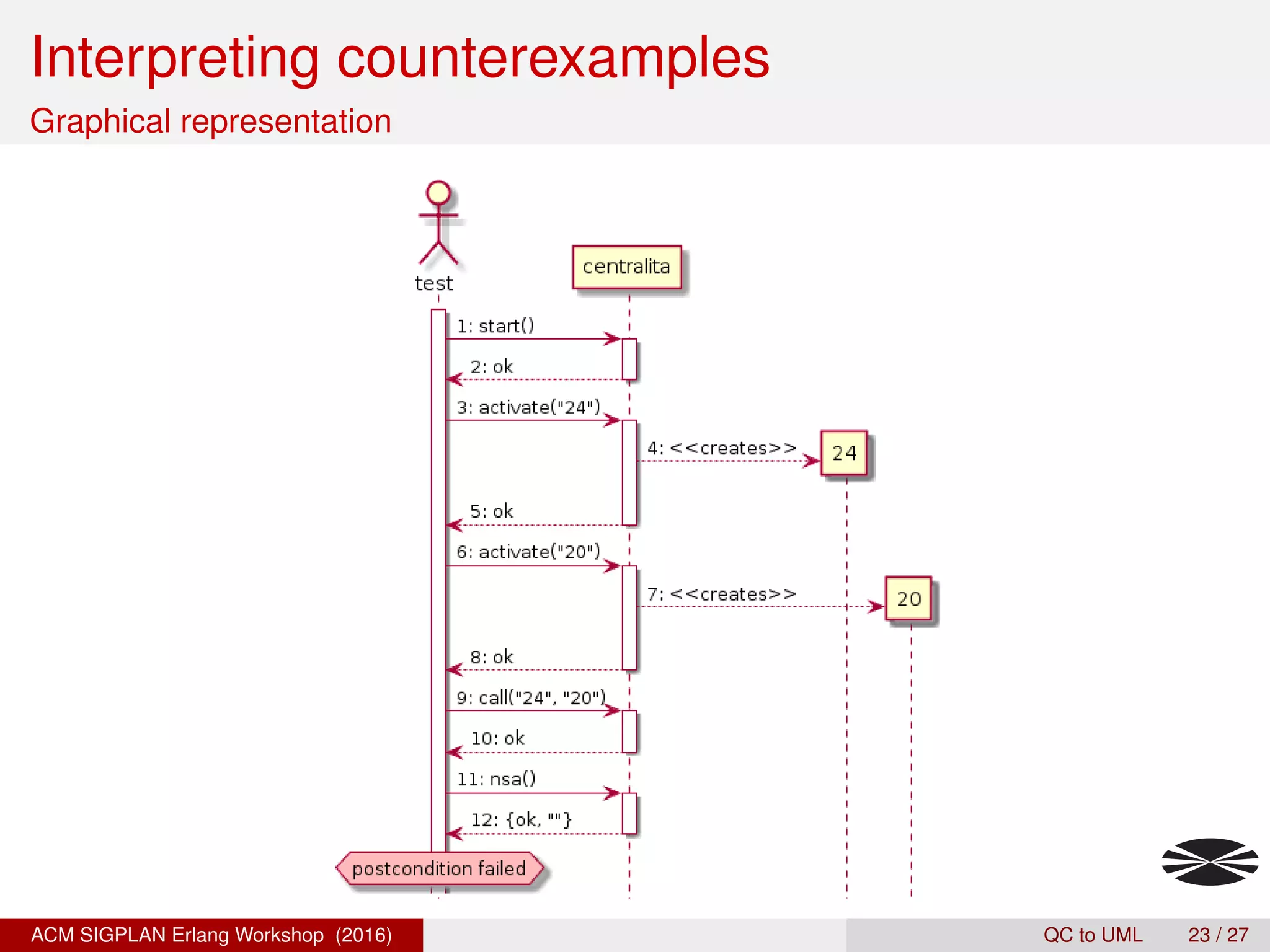 Interpreting counterexamples
Graphical representation

test

centralita

1: start()

2: ok

3: activate("24")

4: <<creates>>

24

5: ok

6: activate("20")

7: <<creates>>

20

8: ok

9: call("24", "20")

10: ok

11: nsa()

12: {ok, ""}

postcondition failed

ACM SIGPLAN Erlang Workshop (2016)

QC to UML

23 / 27